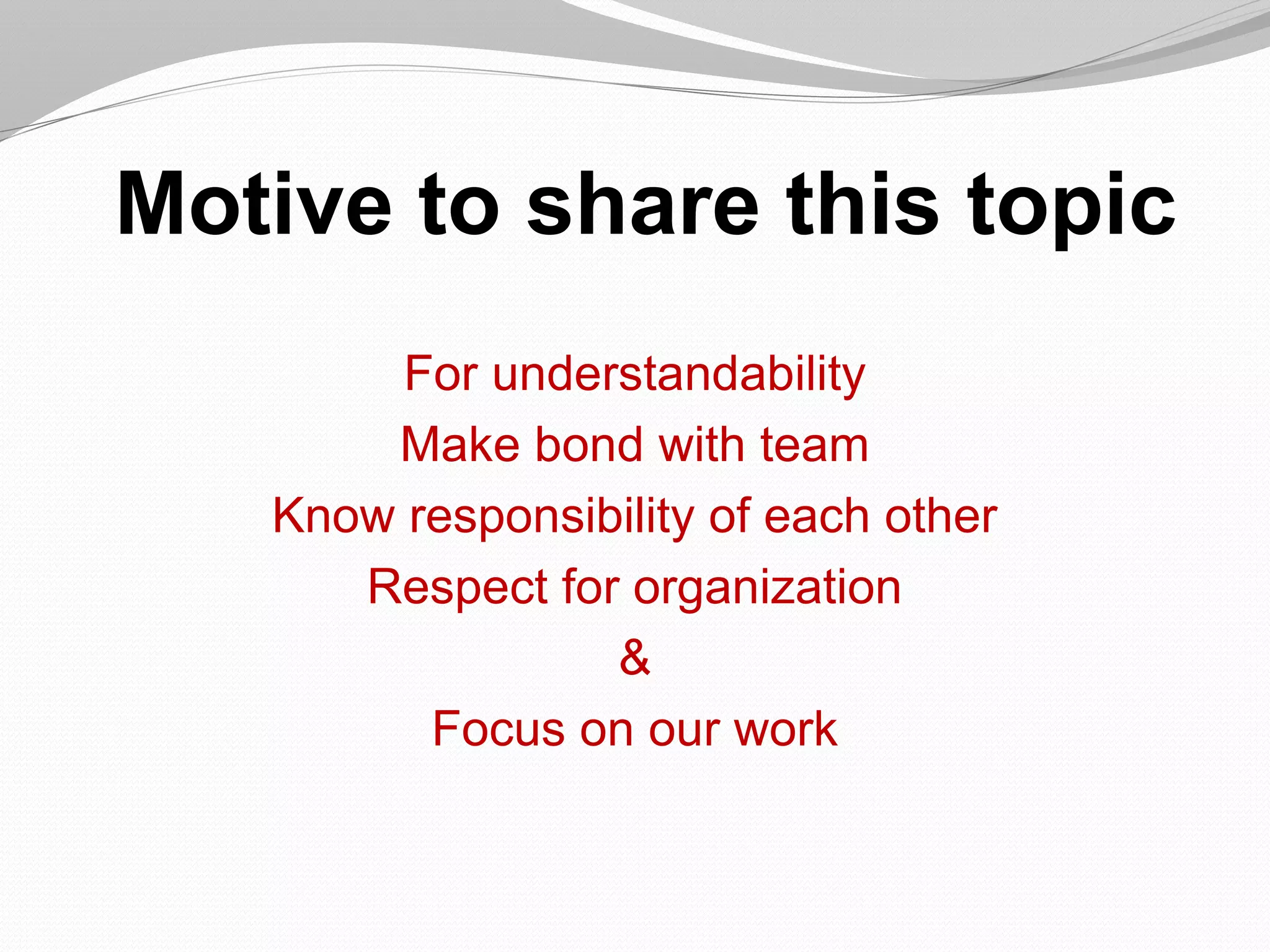 Motive to share this topic

For understandability
Make bond with team
Know responsibility of each other
Respect for organization
&
Focus on our work